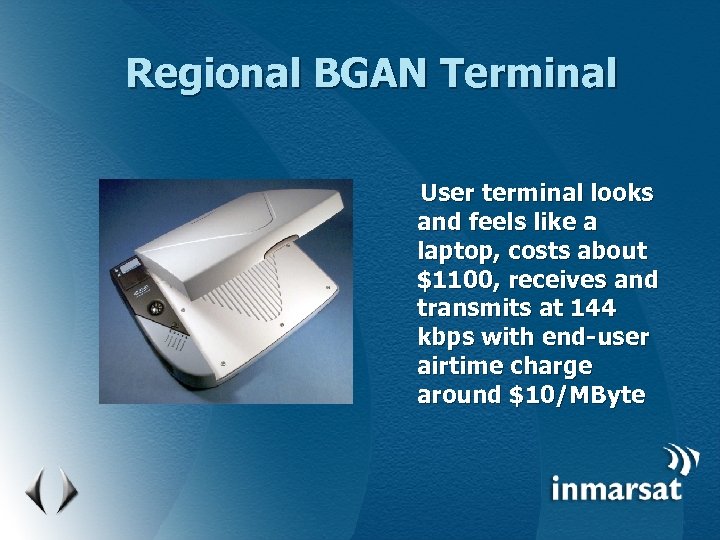 Regional BGAN Terminal

User terminal looks and feels like a laptop, costs about \$1100, receives and transmits at 144 kbps with end-user airtime charge around \$10/MByte

inmarsat